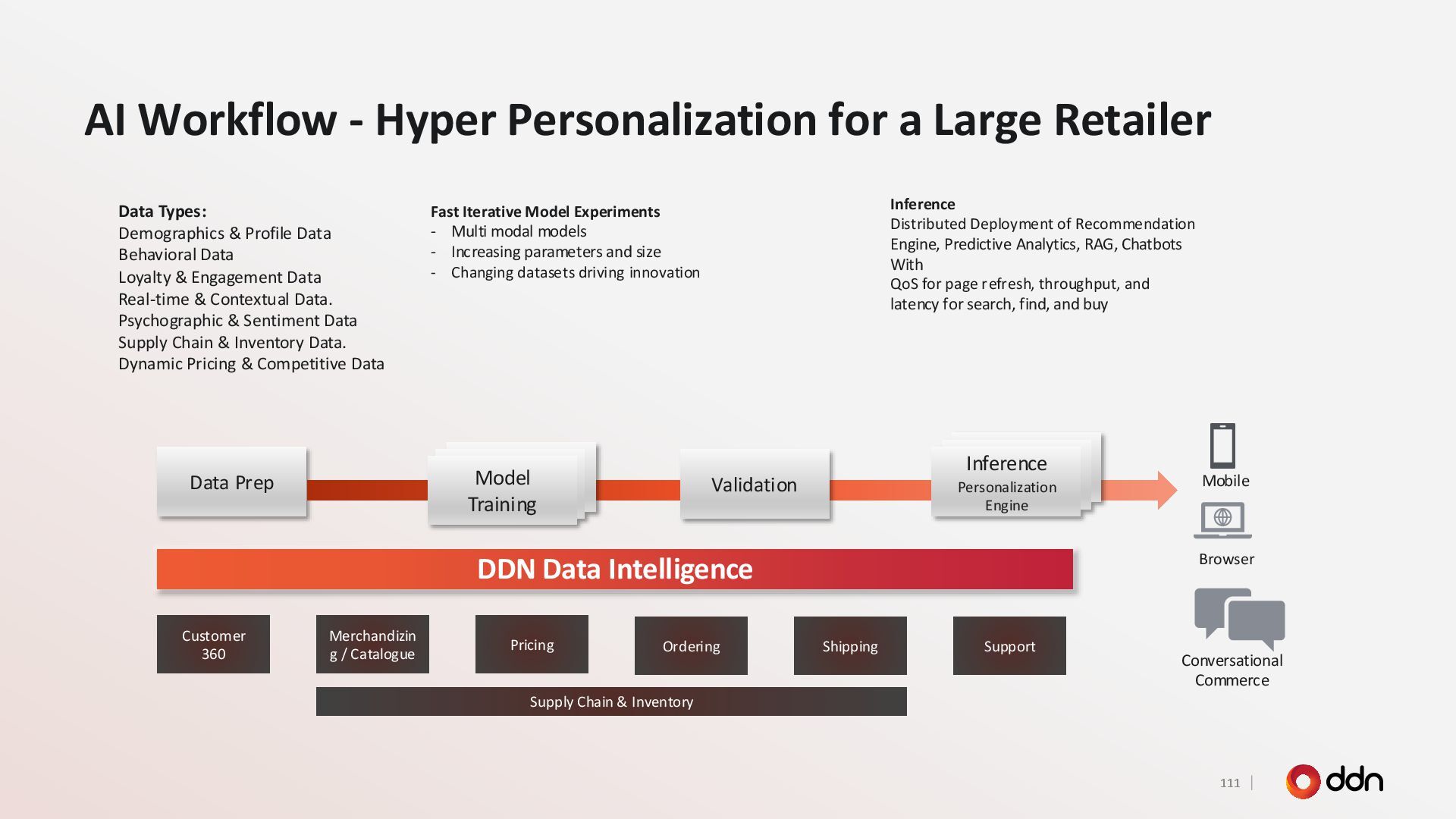 AI Workflow - Hyper Personalization for a Large Retailer

Data Types:
Demographics & Profile Data
Behavioral Data
Loyalty & Engagement Data
Real-time & Contextual Data.
Psychographic & Sentiment Data
Supply Chain & Inventory Data.
Dynamic Pricing & Competitive Data

Fast Iterative Model Experiments
- Multi modal models
- Increasing parameters and size
- Changing datasets driving innovation

Inference
Distributed Deployment of Recommendation Engine, Predictive Analytics, RAG, Chatbots With
QoS for page refresh, throughput, and latency for search, find, and buy

Data Prep

Model Training

Validation

Inference
Personalization Engine

Mobile

Browser

Conversational Commerce

DDN Data Intelligence

Customer 360

Merchandizing / Catalogue

Pricing

Ordering

Shipping

Support

Supply Chain & Inventory

111 | ddn